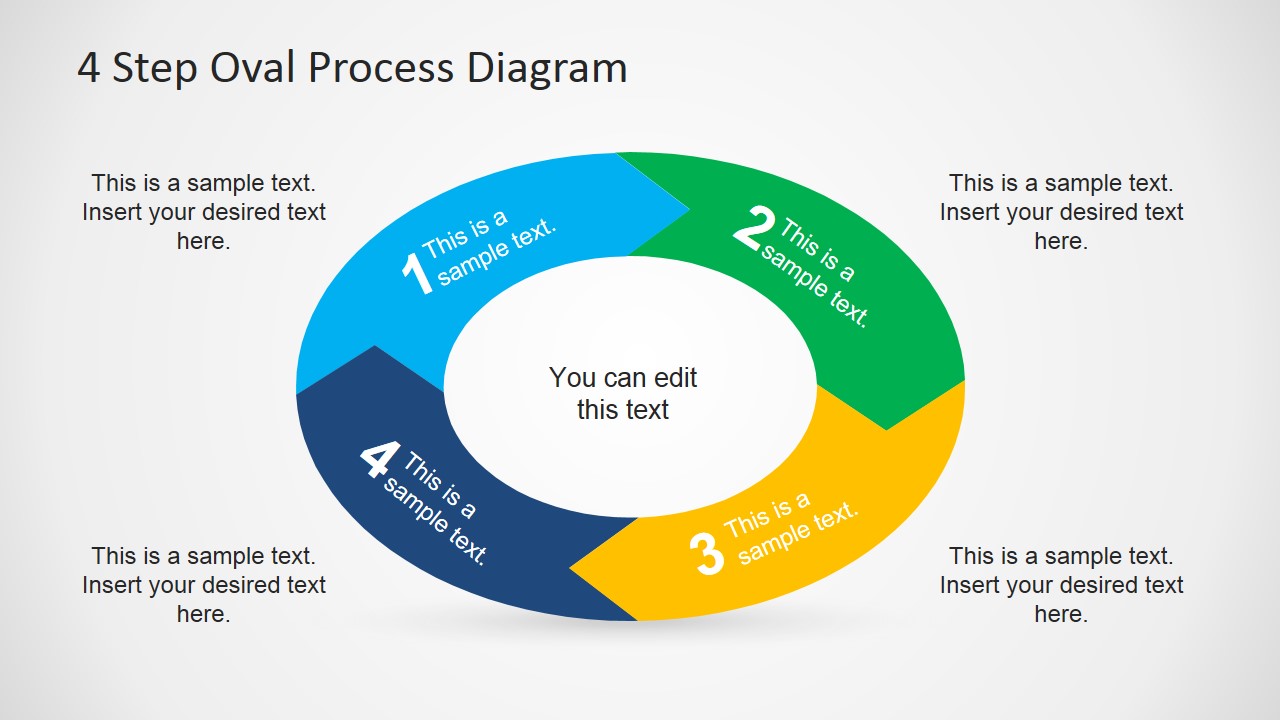 4 Step Oval Process Diagram

This is a sample text. Insert your desired text here.

1 This is a sample text.

2 This is a sample text.

This is a sample text. Insert your desired text here.

You can edit this text

4 This is a sample text.

3 This is a sample text.

This is a sample text. Insert your desired text here.

This is a sample text. Insert your desired text here.